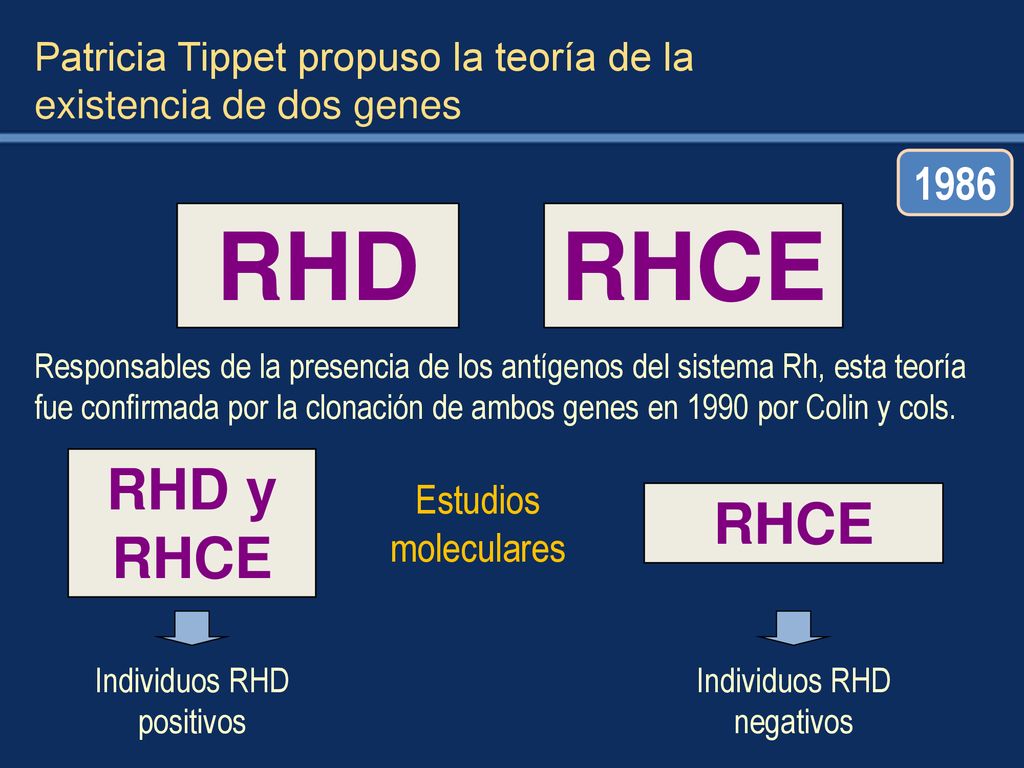 Patricia Tippet propuso la teoría de la existencia de dos genes

1986

RHD

RHCE

Responsables de la presencia de los antígenos del sistema Rh, esta teoría fue confirmada por la clonación de ambos genes en 1990 por Colin y cols.

RHD y RHCE

Estudios moleculares

RHCE

Individuos RHD positivos

Individuos RHD negativos